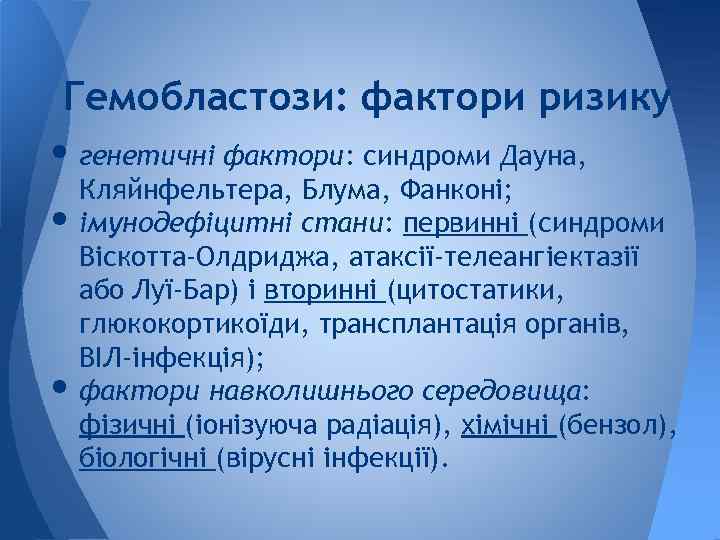 Гемобластози: фактори ризику

• генетичні фактори: синдроми Дауна, Кляйнфельтера, Блума, Фанконі;
• імунодефіцитні стани: первинні (синдроми Віскотта-Олдриджа, атаксії-телеангіектазії або Луї-Бар) і вторинні (цитостатики, глюкокортикоїди, трансплантація органів, ВІЛ-інфекція);
• фактори навколишнього середовища: фізичні (іонізуюча радіація), хімічні (бензол), біологічні (вірусні інфекції).